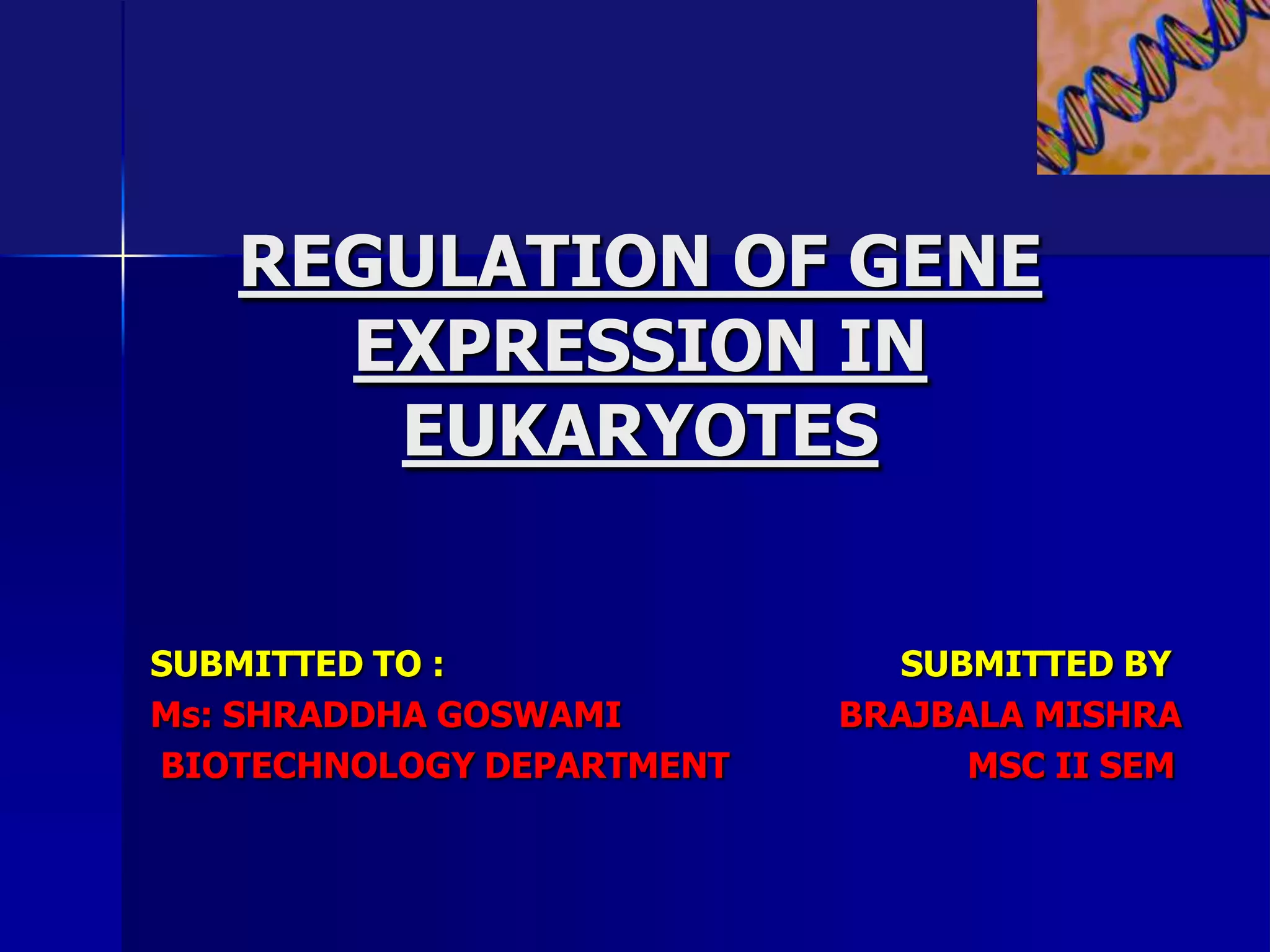 REGULATION OF GENE EXPRESSION IN EUKARYOTES

SUBMITTED TO :
Ms: SHRADDHA GOSWAMI
BIOTECHNOLOGY DEPARTMENT

SUBMITTED BY
BRAJBALA MISHRA
MSC II SEM